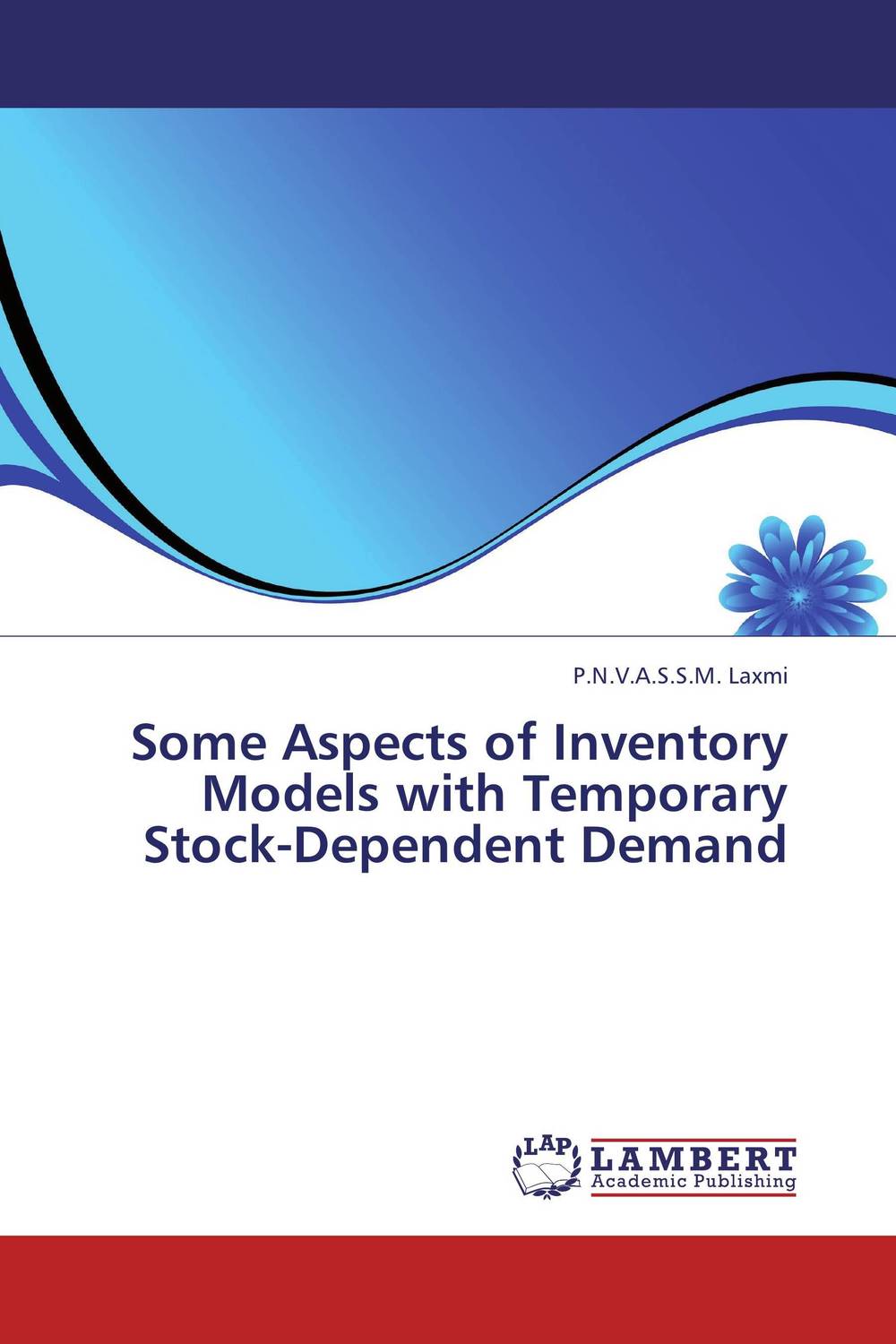 P.N.V.A.S.S.M. Laxmi

Some Aspects of Inventory Models with Temporary Stock-Dependent Demand

LAP
LAMBERT
Academic Publishing